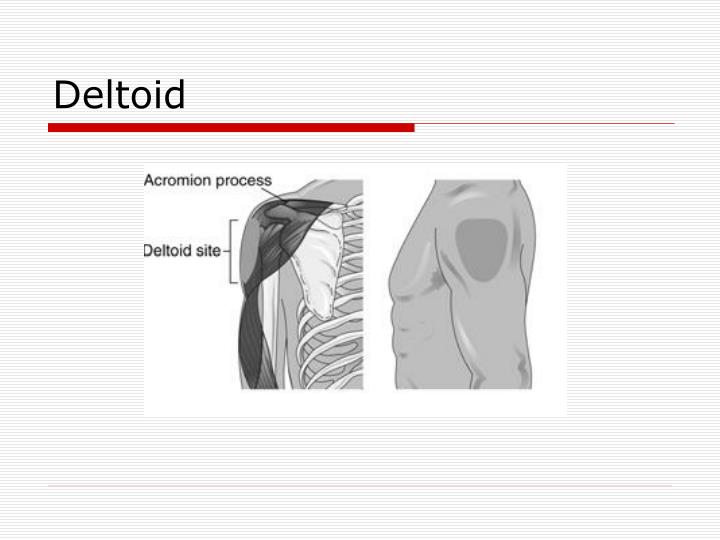 Deltoid

Acromion process

Deltoid site